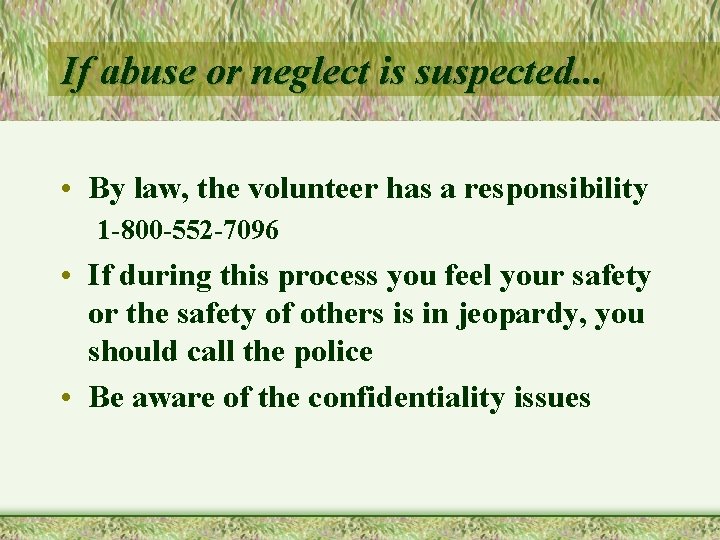 If abuse or neglect is suspected...

• By law, the volunteer has a responsibility
1-800-552-7096

• If during this process you feel your safety or the safety of others is in jeopardy, you should call the police

• Be aware of the confidentiality issues